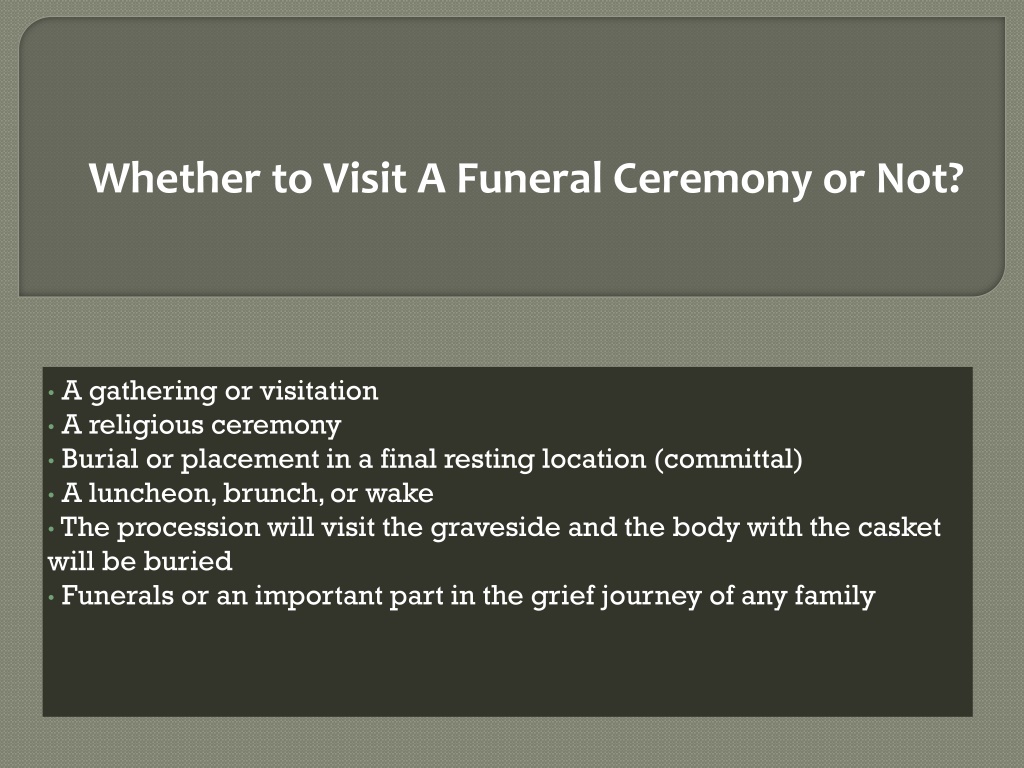 Whether to Visit A Funeral Ceremony or Not?

• A gathering or visitation
• A religious ceremony
• Burial or placement in a final resting location (committal)
• A luncheon, brunch, or wake
• The procession will visit the graveside and the body with the casket will be buried
• Funerals or an important part in the grief journey of any family